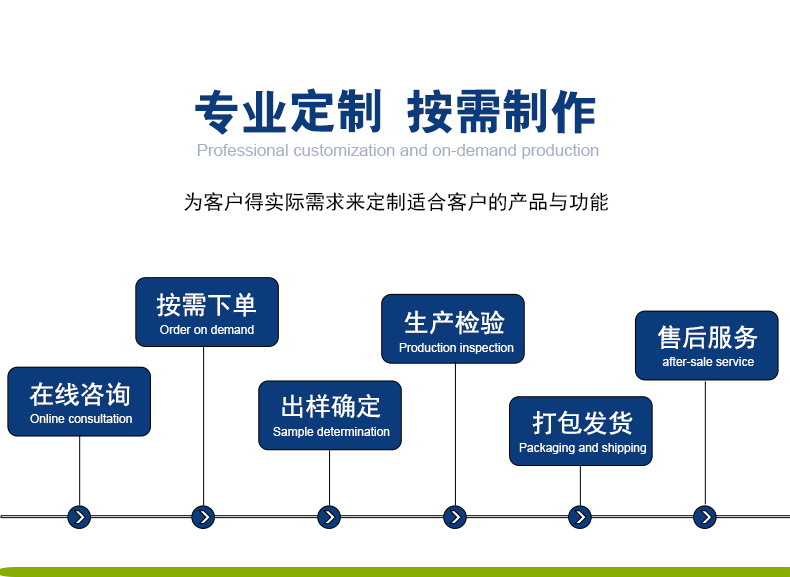 专业定制 按需制作
Professional customization and on-demand production

为客户得实际需求来定制适合客户的产品与功能

在线咨询
Online consultation

按需下单
Order on demand

出样确定
Sample determination

生产检验
Production inspection

打包发货
Packaging and shipping

售后服务
after-sale service